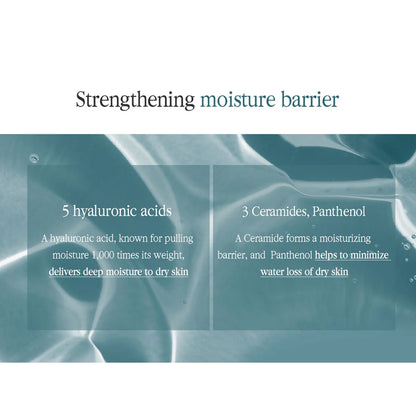 Strengthening moisture barrier

5 hyaluronic acids

A hyaluronic acid, known for pulling moisture 1,000 times its weight, delivers deep moisture to dry skin

3 Ceramides, Panthenol

A Ceramide forms a moisturizing barrier, and Panthenol helps to minimize water loss of dry skin